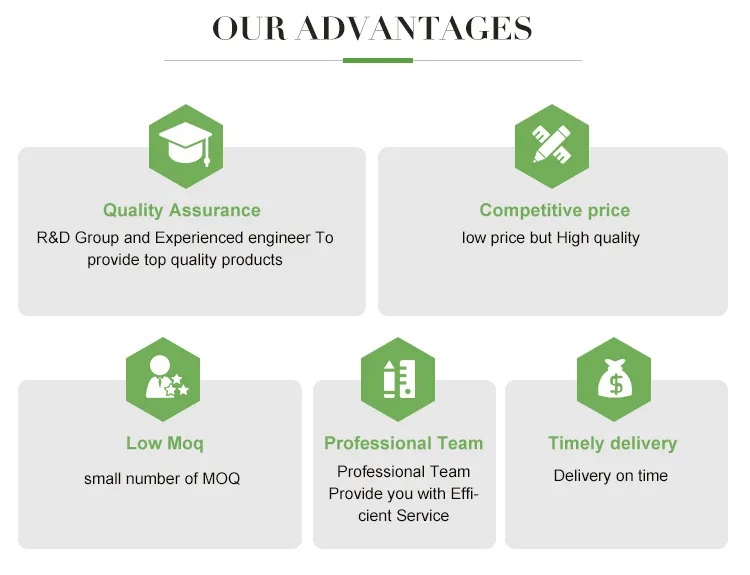 OUR ADVANTAGES

Quality Assurance

R&D Group and Experienced engineer To provide top quality products

Competitive price

low price but High quality

Low Moq

small number of MOQ

Professional Team

Professional Team Provide you with Efficient Service

Timely delivery

Delivery on time